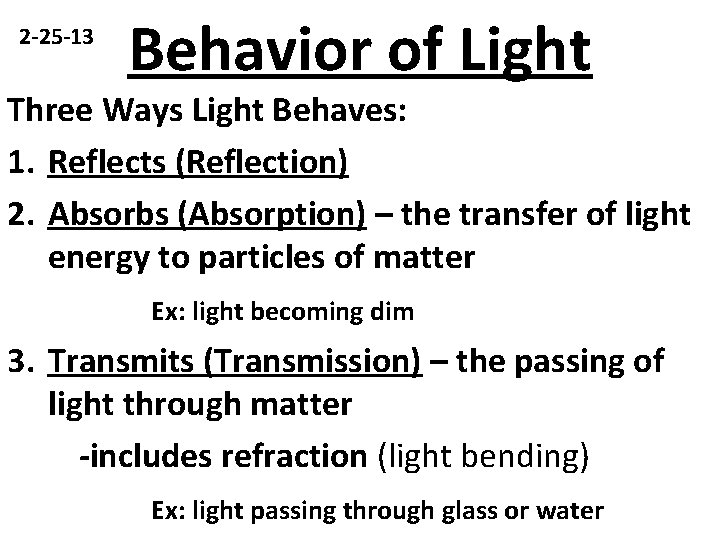 2-25-13 Behavior of Light

Three Ways Light Behaves:

1. Reflects (Reflection)

2. Absorbs (Absorption) – the transfer of light energy to particles of matter

Ex: light becoming dim

3. Transmits (Transmission) – the passing of light through matter

-includes refraction (light bending)

Ex: light passing through glass or water